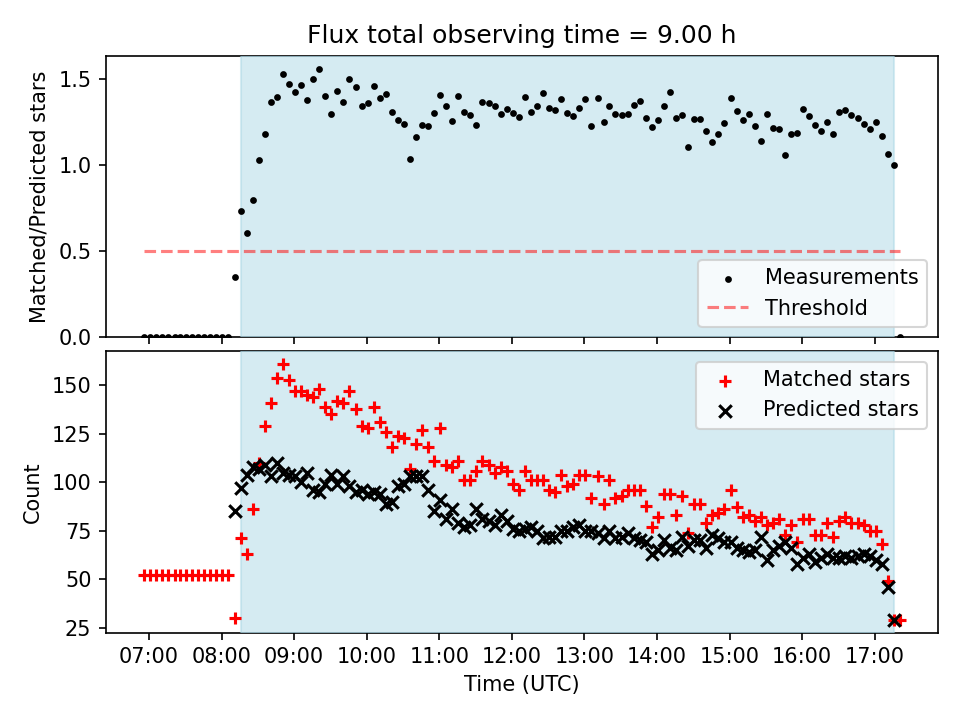 Flux total observing time = 9.00 h

Matched/Predicted stars

1.5
1.0
0.5
0.0

Measurements
Threshold

Count

150
125
100
75
50
25

Matched stars
Predicted stars

07:00 08:00 09:00 10:00 11:00 12:00 13:00 14:00 15:00 16:00 17:00

Time (UTC)